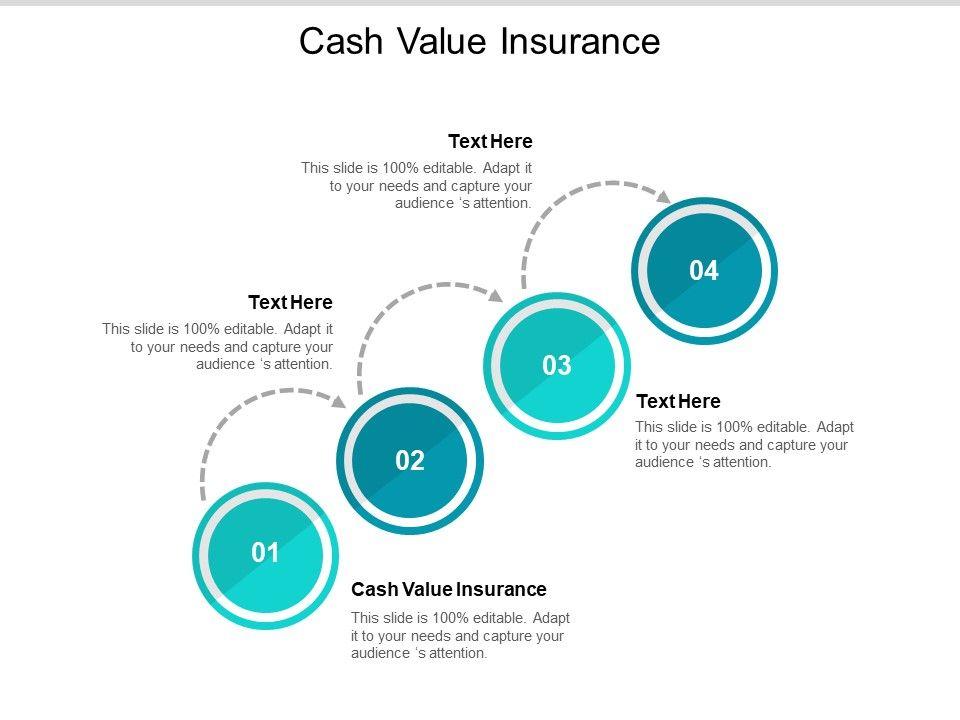 Cash Value Insurance

Text Here
This slide is 100% editable. Adapt it to your needs and capture your audience 's attention.

04

Text Here
This slide is 100% editable. Adapt it to your needs and capture your audience 's attention.

03

Text Here
This slide is 100% editable. Adapt it to your needs and capture your audience 's attention.

02

01

Cash Value Insurance
This slide is 100% editable. Adapt it to your needs and capture your audience 's attention.